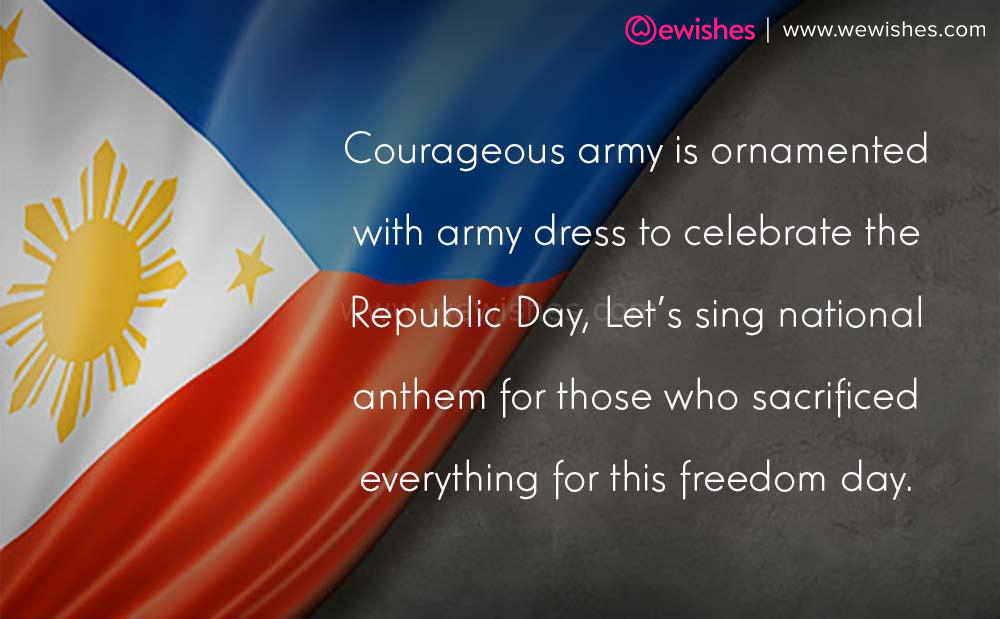 wewishes | www.wewishes.com

Courageous army is ornamented with army dress to celebrate the Republic Day, Let's sing national anthem for those who sacrificed everything for this freedom day.